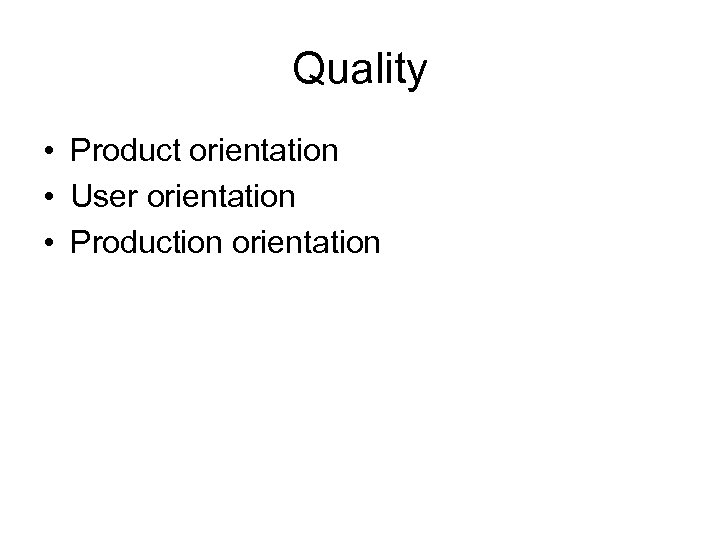 Quality

• Product orientation
• User orientation
• Production orientation